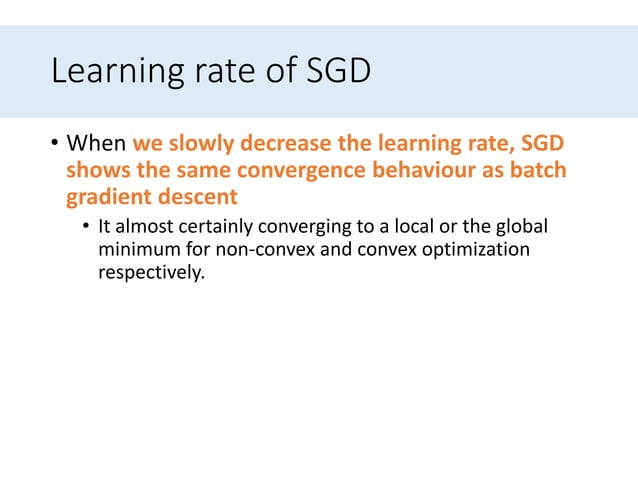 Learning rate of SGD

• When we slowly decrease the learning rate, SGD shows the same convergence behaviour as batch gradient descent

• It almost certainly converging to a local or the global minimum for non-convex and convex optimization respectively.